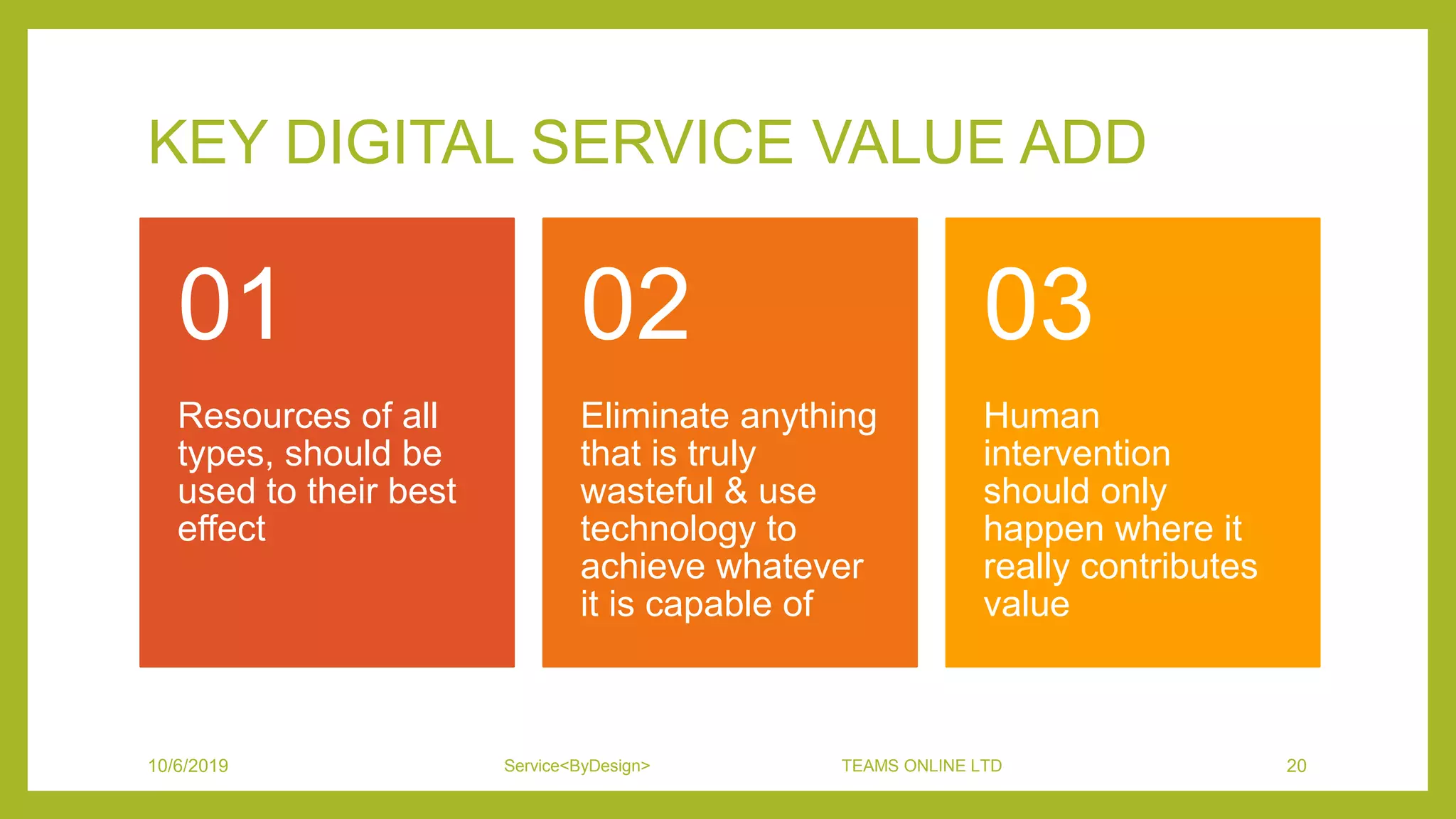 KEY DIGITAL SERVICE VALUE ADD

01

Resources of all types, should be used to their best effect

02

Eliminate anything that is truly wasteful & use technology to achieve whatever it is capable of

03

Human intervention should only happen where it really contributes value

10/6/2019

Service<ByDesign>

TEAMS ONLINE LTD

20